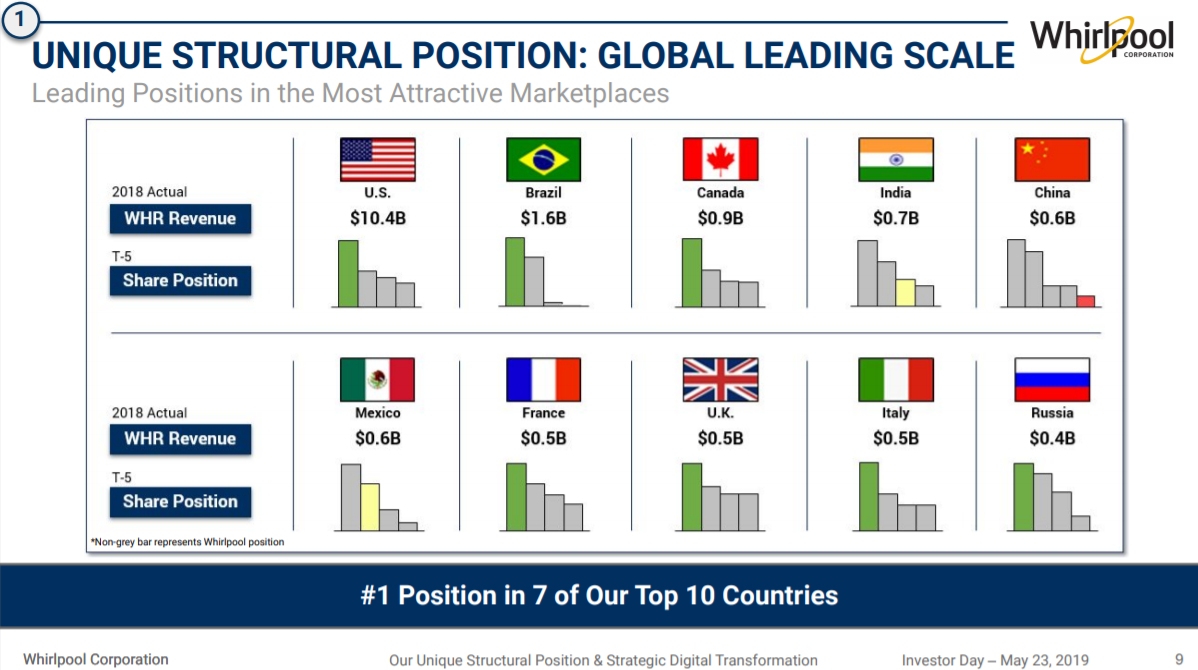 1

UNIQUE STRUCTURAL POSITION: GLOBAL LEADING SCALE

Whirlpool CORPORATION

Leading Positions in the Most Attractive Marketplaces

2018 Actual
WHR Revenue
T-5
Share Position

U.S.
$10.4B

Brazil
$1.6B

Canada
$0.9B

India
$0.7B

China
$0.6B

2018 Actual
WHR Revenue
T-5
Share Position

Mexico
$0.6B

France
$0.5B

U.K.
$0.5B

Italy
$0.5B

Russia
$0.4B

*Non-grey bar represents Whirlpool position

#1 Position in 7 of Our Top 10 Countries

Whirlpool Corporation

Our Unique Structural Position & Strategic Digital Transformation

Investor Day – May 23, 2019

9